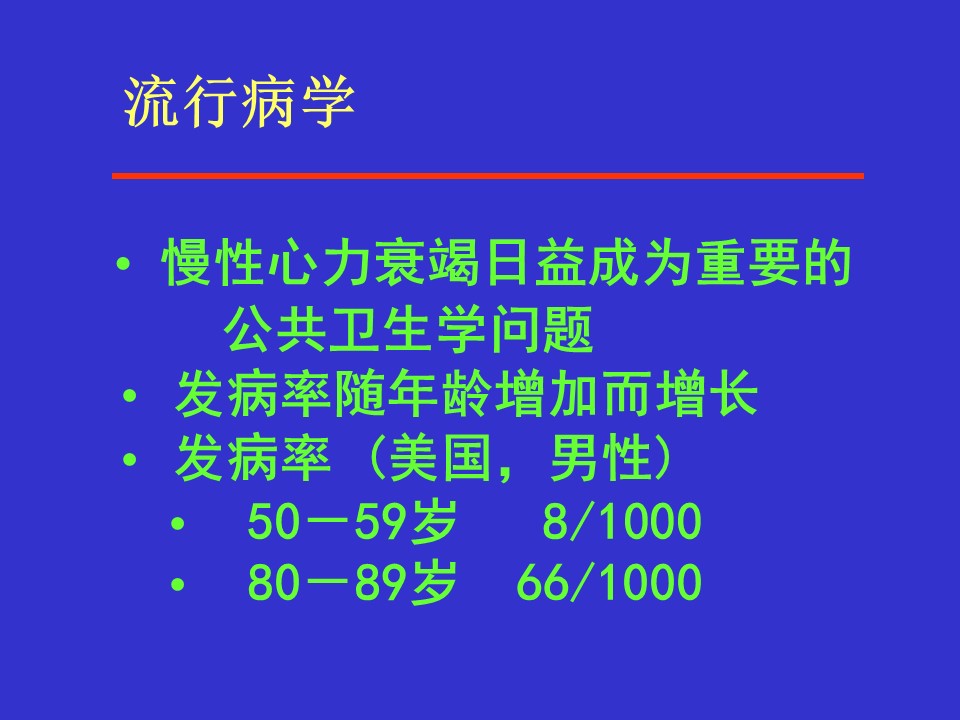 流行病学

• 慢性心力衰竭日益成为重要的公共卫生学问题

• 发病率随年龄增加而增长

• 发病率（美国，男性）

• 50－59岁　8/1000

• 80－89岁　66/1000